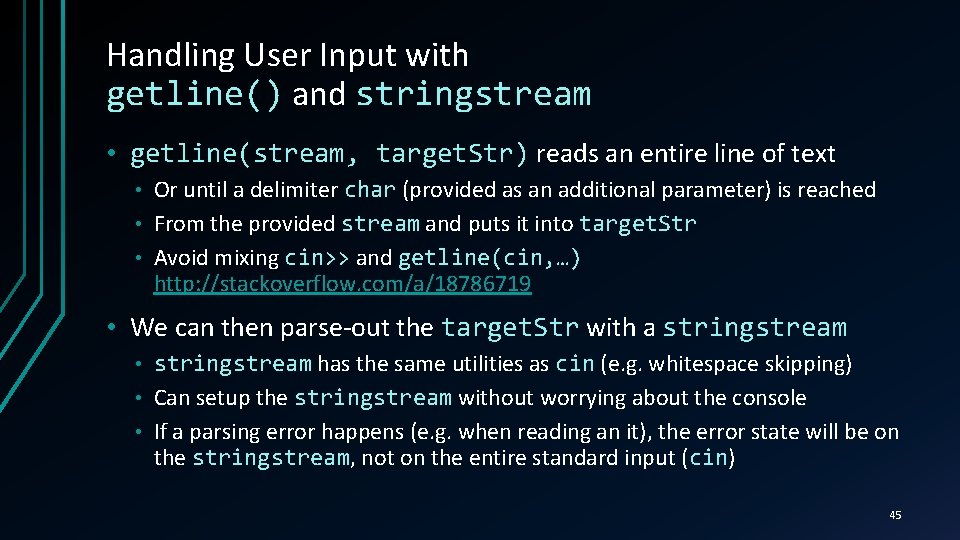 Handling User Input with getline() and stringstream

• getline(stream, targetStr) reads an entire line of text
  • Or until a delimiter char (provided as an additional parameter) is reached
  • From the provided stream and puts it into targetStr
  • Avoid mixing cin>> and getline(cin,…) http://stackoverflow.com/a/18786719

• We can then parse-out the targetStr with a stringstream
  • stringstream has the same utilities as cin (e.g. whitespace skipping)
  • Can setup the stringstream without worrying about the console
  • If a parsing error happens (e.g. when reading an it), the error state will be on the stringstream, not on the entire standard input (cin)

45